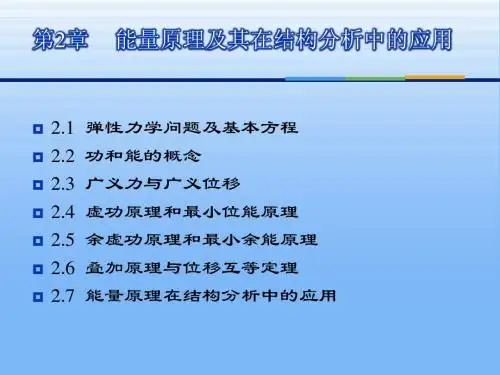 第2章　能量原理及其在结构分析中的应用

2.1 弹性力学问题及基本方程
2.2 功和能的概念
2.3 广义力与广义位移
2.4 虚功原理和最小位能原理
2.5 余虚功原理和最小余能原理
2.6 叠加原理与位移互等定理
2.7 能量原理在结构分析中的应用